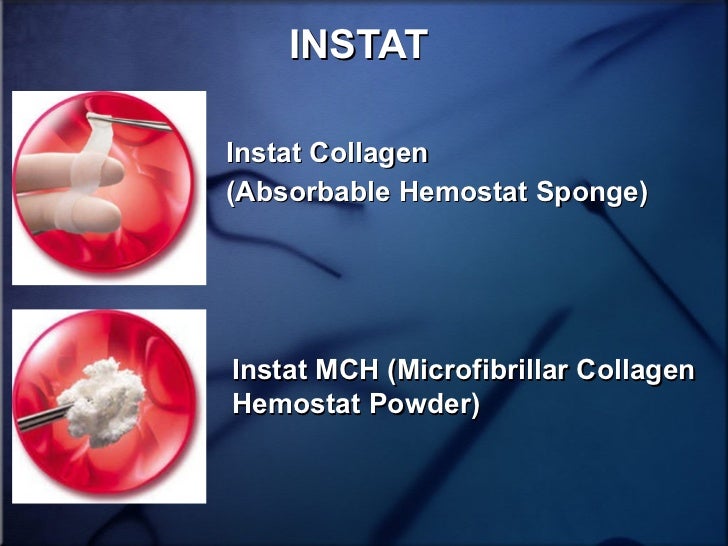 INSTAT

Instat Collagen
(Absorbable Hemostat Sponge)

Instat MCH (Microfibrillar Collagen Hemostat Powder)